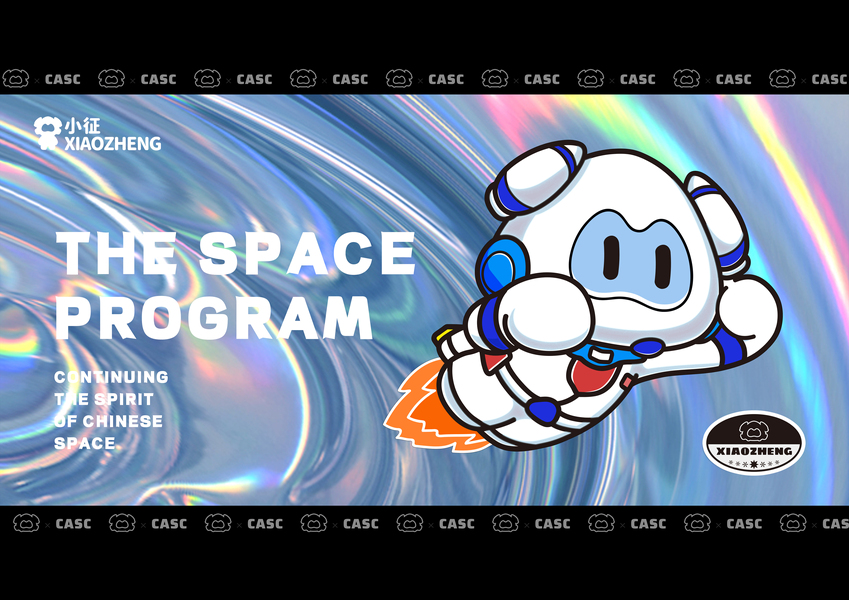 × CASC × CASC × CASC × CASC × CASC × CASC × CASC × CASC × CASC

小征
XIAOZHENG

THE SPACE PROGRAM

CONTINUING THE SPIRIT OF CHINESE SPACE

XIAOZHENG

× CASC × CASC × CASC × CASC × CASC × CASC × CASC × CASC × CAS